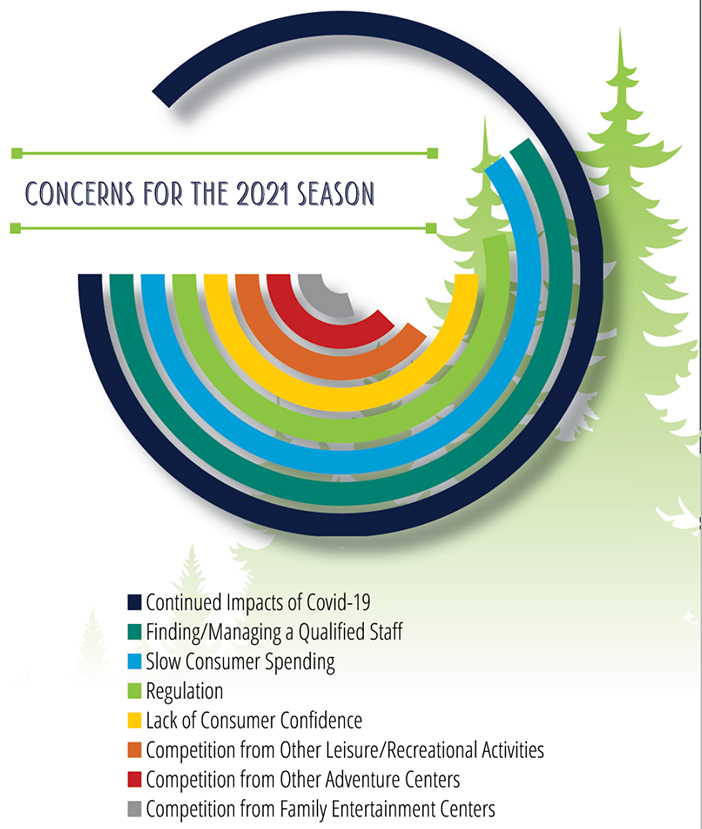 CONCERNS FOR THE 2021 SEASON

Continued Impacts of Covid-19
Finding/Managing a Qualified Staff
Slow Consumer Spending
Regulation
Lack of Consumer Confidence
Competition from Other Leisure/Recreational Activities
Competition from Other Adventure Centers
Competition from Family Entertainment Centers